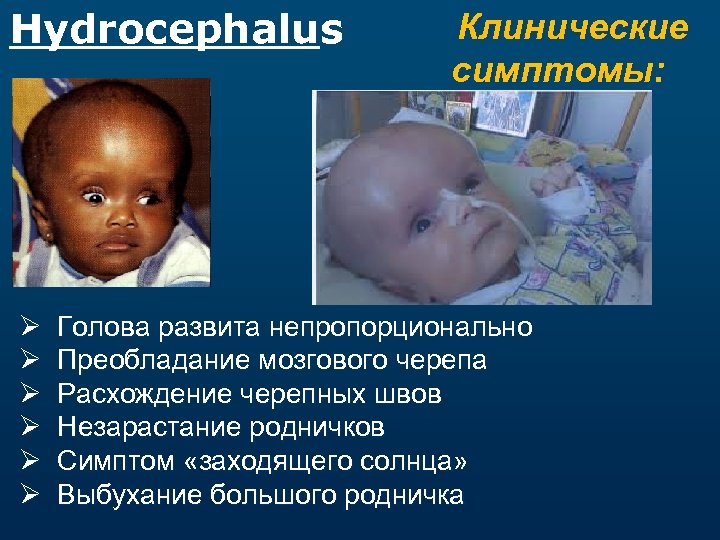 Hydrocephalus

Клинические симптомы:

➢ Голова развита непропорционально
➢ Преобладание мозгового черепа
➢ Расхождение черепных швов
➢ Незарастание родничков
➢ Симптом «заходящего солнца»
➢ Выбухание большого родничка